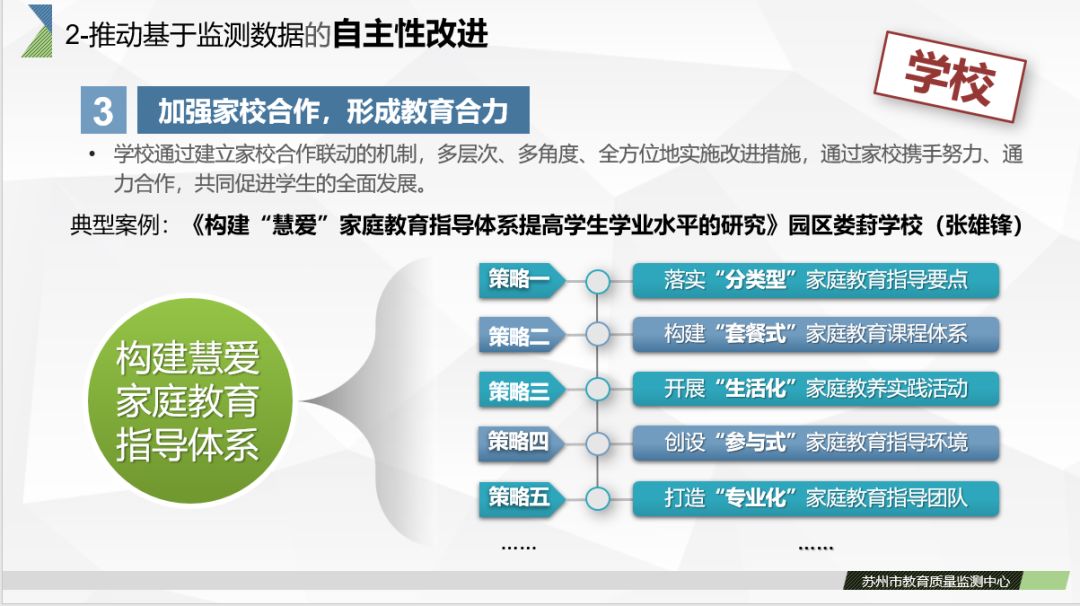 2-推动基于监测数据的自主性改进

学校

3 加强家校合作，形成教育合力

• 学校通过建立家校合作联动的机制，多层次、多角度、全方位地实施改进措施，通过家校携手努力、通力合作，共同促进学生的全面发展。

典型案例：《构建“慧爱”家庭教育指导体系提高学生学业水平的研究》园区娄葑学校（张雄锋）

构建慧爱家庭教育指导体系

策略一 落实“分类型”家庭教育指导要点

策略二 构建“套餐式”家庭教育课程体系

策略三 开展“生活化”家庭教养实践活动

策略四 创设“参与式”家庭教育指导环境

策略五 打造“专业化”家庭教育指导团队

…… ……

苏州市教育质量监测中心